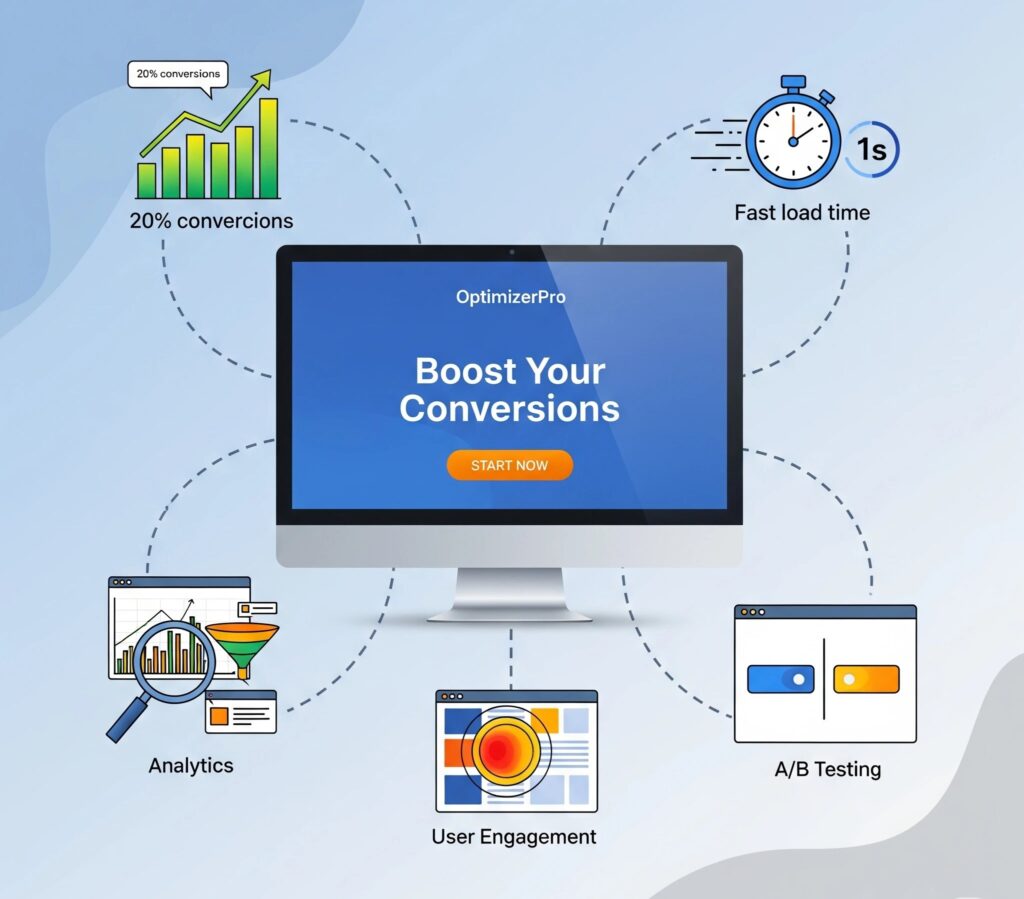 20% conversions

20% convercions

1s

Fast load time

OptimizerPro

Boost Your Conversions

START NOW

Analytics

User Engagement

A/B Testing